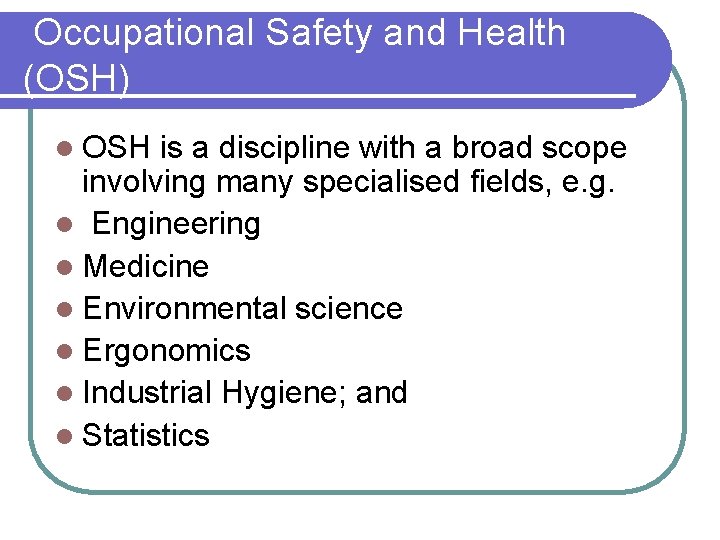 Occupational Safety and Health (OSH)

- OSH is a discipline with a broad scope involving many specialised fields, e.g.
- Engineering
- Medicine
- Environmental science
- Ergonomics
- Industrial Hygiene; and
- Statistics